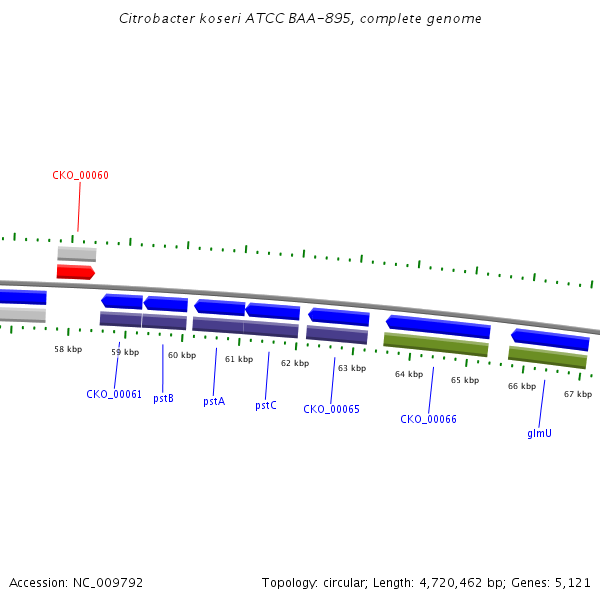 Citrobacter koseri ATCC BAA-895, complete genome

CKO_00060

58 kbp
59 kbp
60 kbp
61 kbp
62 kbp
63 kbp
64 kbp
65 kbp
66 kbp
67 kbp

CKO_00061
pstB
pstA
pstC
CKO_00065
CKO_00066
glmU

Accession: NC_009792
Topology: circular; Length: 4,720,462 bp; Genes: 5,121